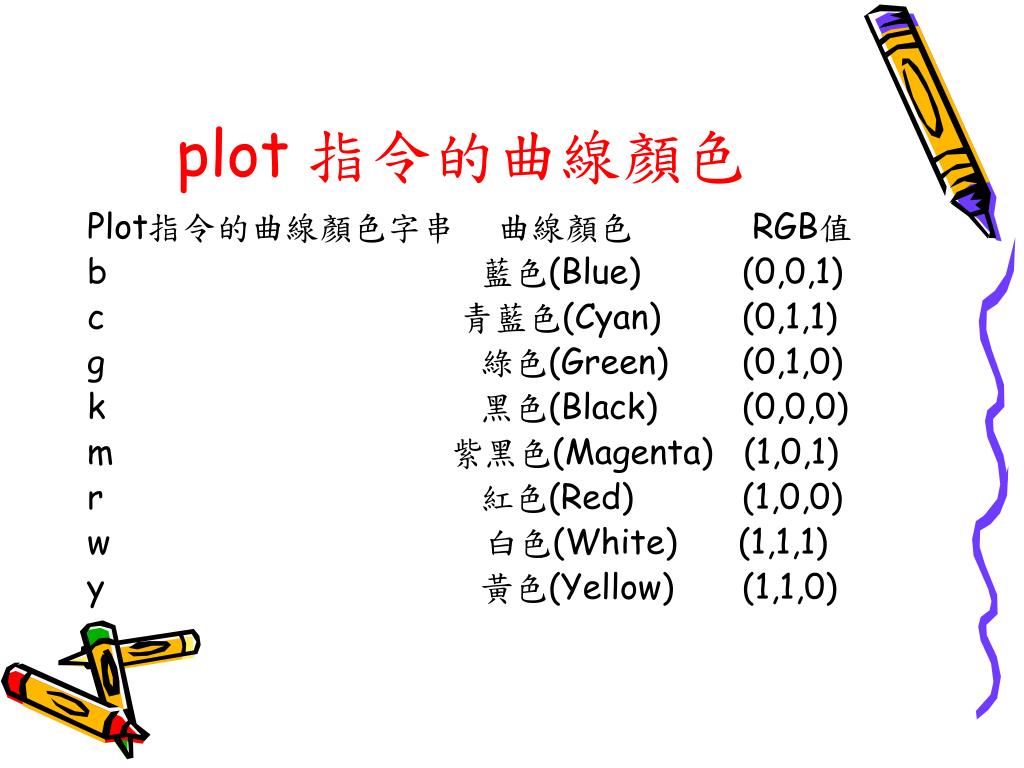 plot 指令的曲線顏色

| Plot指令的曲線顏色字串 | 曲線顏色 | RGB值 |
|---|---|---|
| b | 藍色(Blue) | (0,0,1) |
| c | 青藍色(Cyan) | (0,1,1) |
| g | 綠色(Green) | (0,1,0) |
| k | 黑色(Black) | (0,0,0) |
| m | 紫黑色(Magenta) | (1,0,1) |
| r | 紅色(Red) | (1,0,0) |
| w | 白色(White) | (1,1,1) |
| y | 黃色(Yellow) | (1,1,0) |